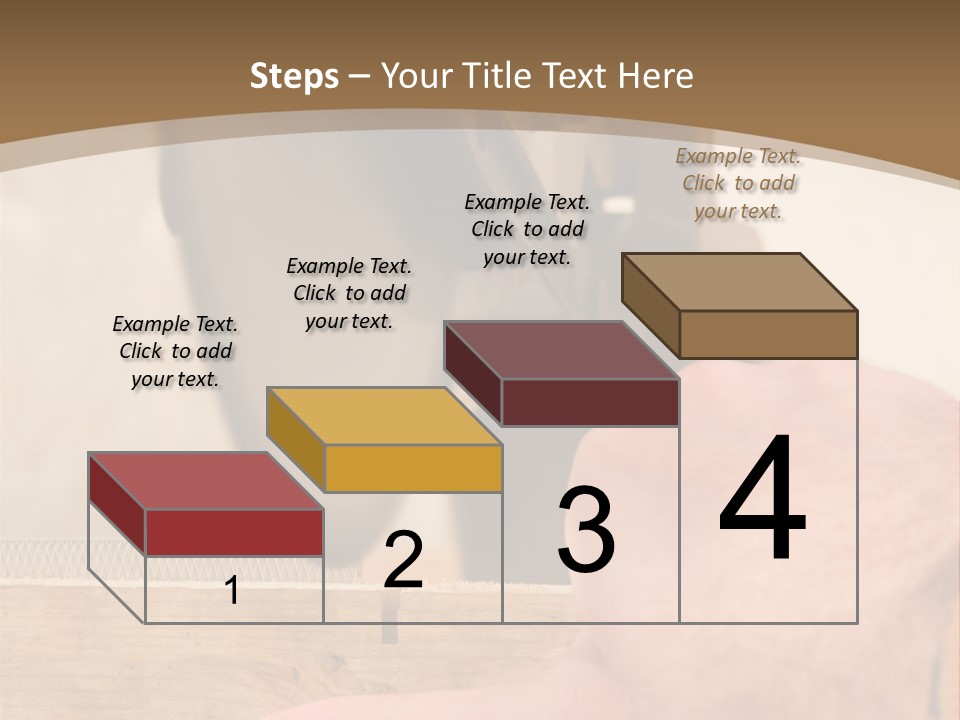 Steps – Your Title Text Here

Example Text. Click to add your text.

Example Text. Click to add your text.

Example Text. Click to add your text.

Example Text. Click to add your text.

1

2

3

4